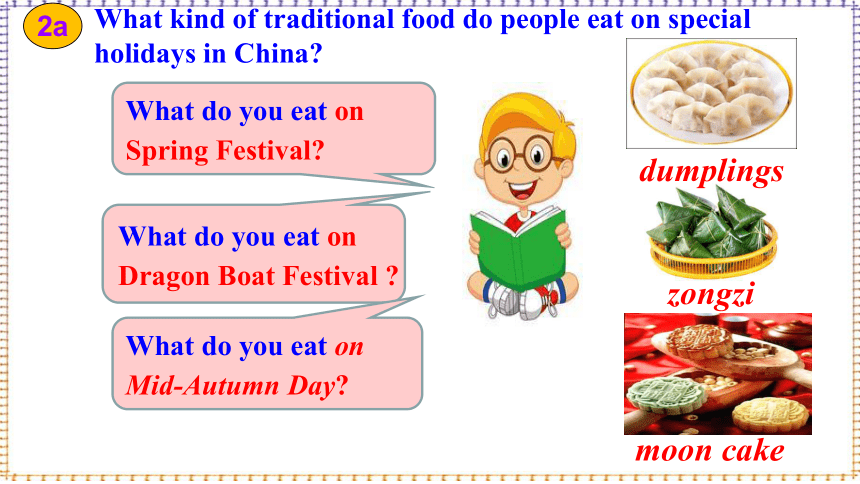 2a What kind of traditional food do people eat on special holidays in China?

What do you eat on Spring Festival?

What do you eat on Dragon Boat Festival ?

What do you eat on Mid-Autumn Day?

dumplings

zongzi

moon cake